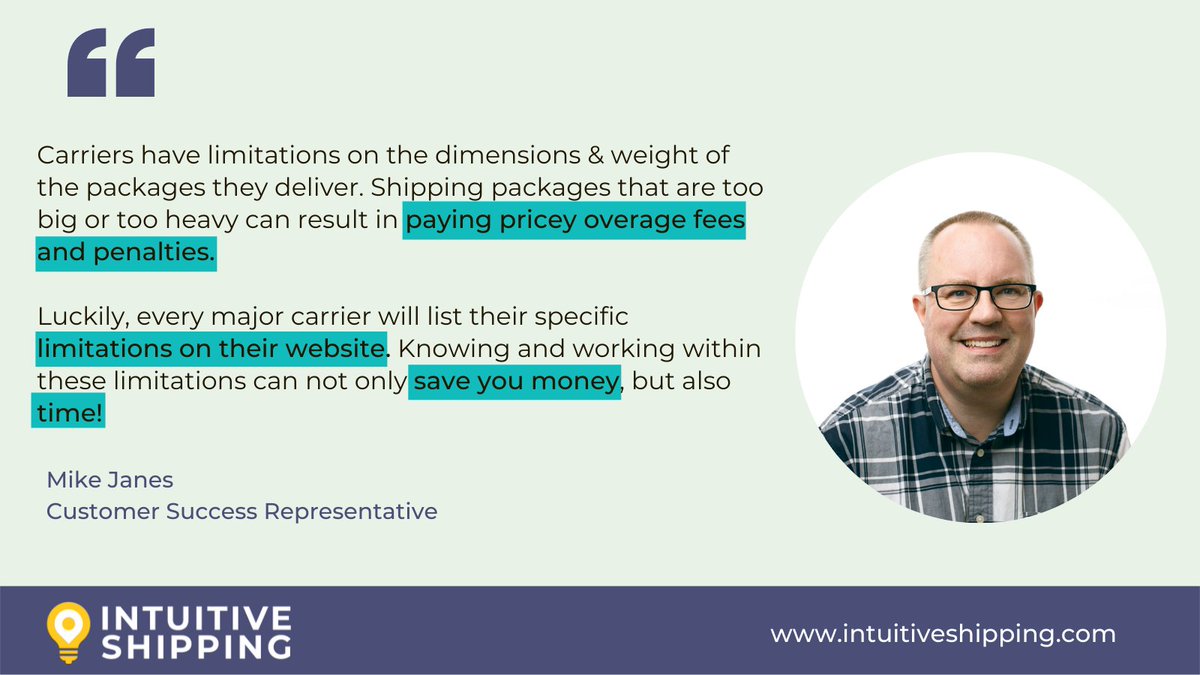 “

Carriers have limitations on the dimensions & weight of the packages they deliver. Shipping packages that are too big or too heavy can result in paying pricey overage fees and penalties.

Luckily, every major carrier will list their specific limitations on their website. Knowing and working within these limitations can not only save you money, but also time!

Mike Janes
Customer Success Representative

INTUITIVE SHIPPING

www.intuitiveshipping.com